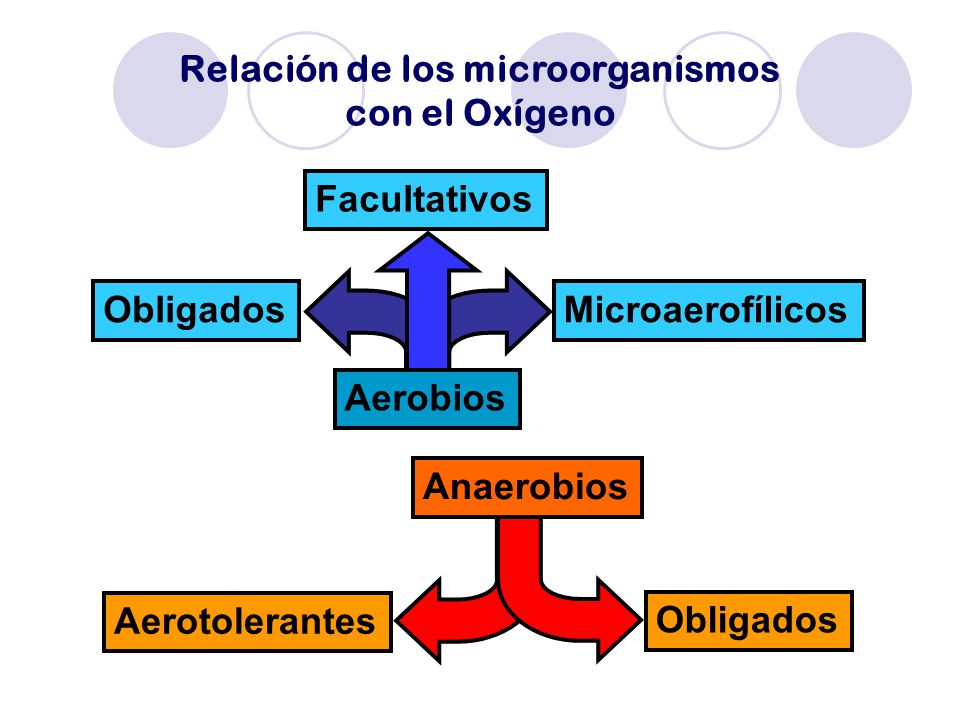 Relación de los microorganismos con el Oxígeno

Facultativos

Obligados

Microaerofílicos

Aerobios

Anaerobios

Aerotolerantes

Obligados